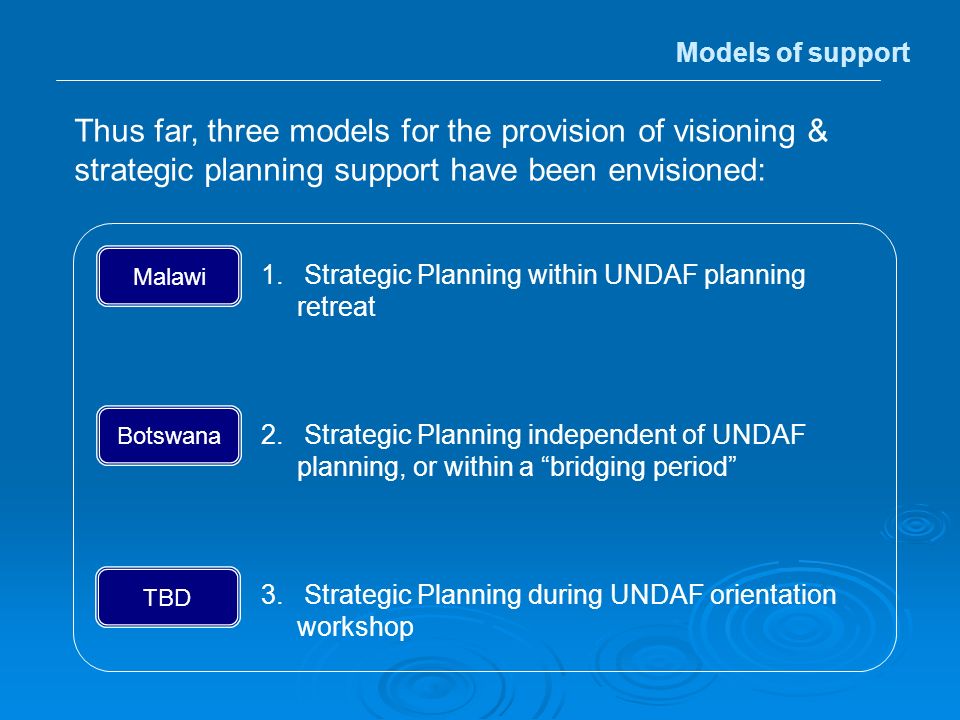 Models of support

Thus far, three models for the provision of visioning & strategic planning support have been envisioned:

Malawi

1. Strategic Planning within UNDAF planning retreat

Botswana

2. Strategic Planning independent of UNDAF planning, or within a “bridging period”

TBD

3. Strategic Planning during UNDAF orientation workshop